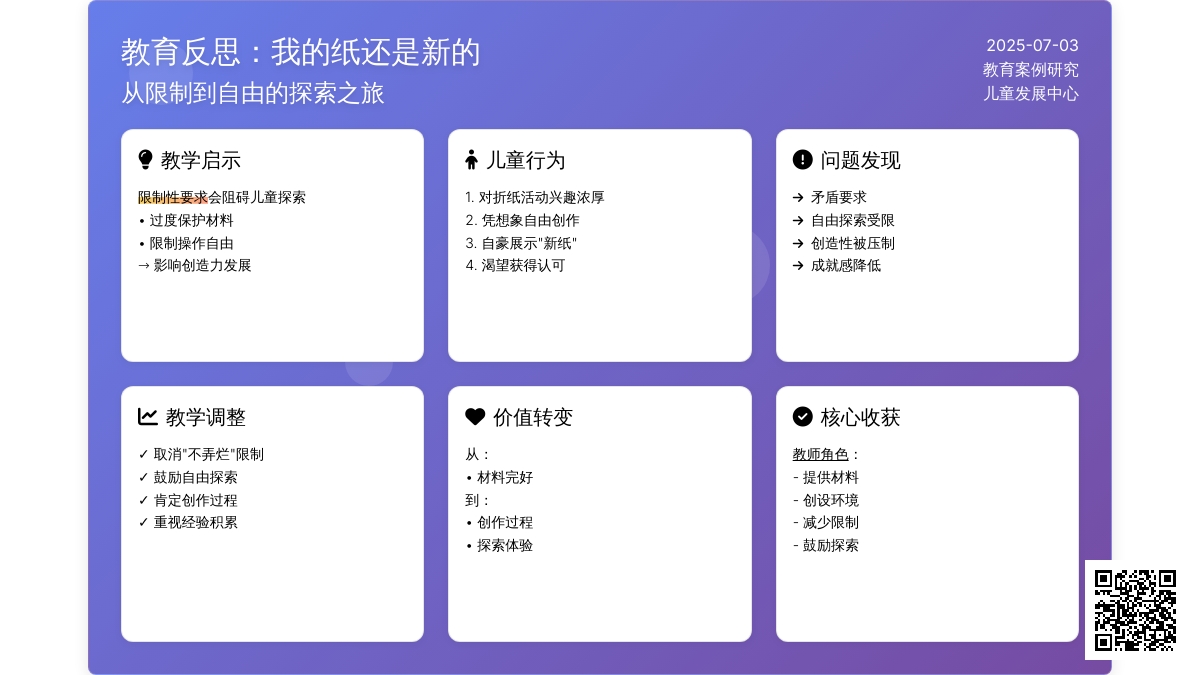 教育反思：我的纸还是新的
从限制到自由的探索之旅

2025-07-03
教育案例研究
儿童发展中心

教学启示

限制性要求会阻碍儿童探索
• 过度保护材料
• 限制操作自由
→ 影响创造力发展

儿童行为

1. 对折纸活动兴趣浓厚
2. 凭想象自由创作
3. 自豪展示"新纸"
4. 渴望获得认可

问题发现

→ 矛盾要求
→ 自由探索受限
→ 创造性被压制
→ 成就感降低

教学调整

✓ 取消"不弄烂"限制
✓ 鼓励自由探索
✓ 肯定创作过程
✓ 重视经验积累

价值转变

从：
• 材料完好
到：
• 创作过程
• 探索体验

核心收获

教师角色：
- 提供材料
- 创设环境
- 减少限制
- 鼓励探索